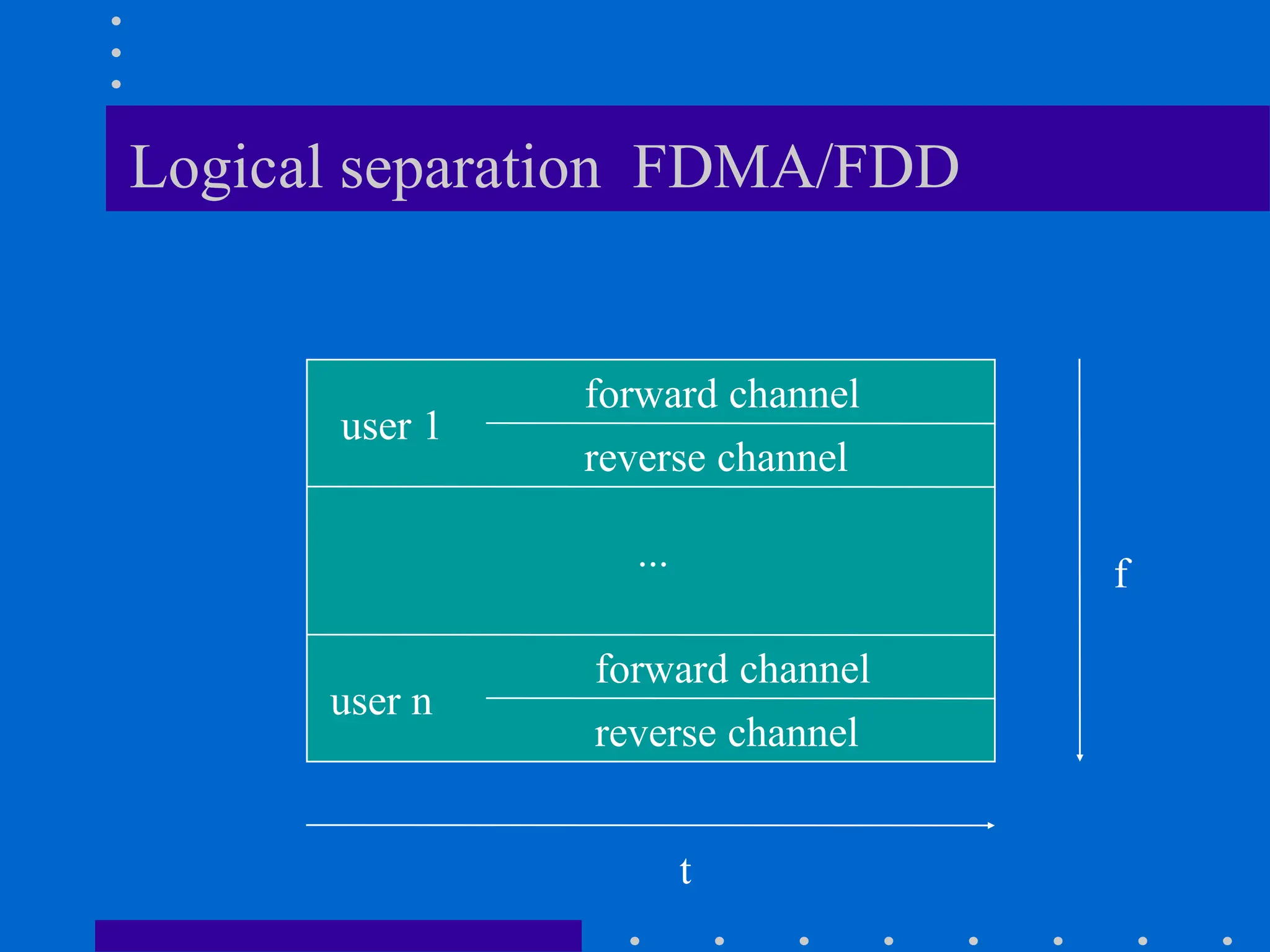 Logical separation FDMA/FDD

user 1

forward channel

reverse channel

...

user n

forward channel

reverse channel

f

t